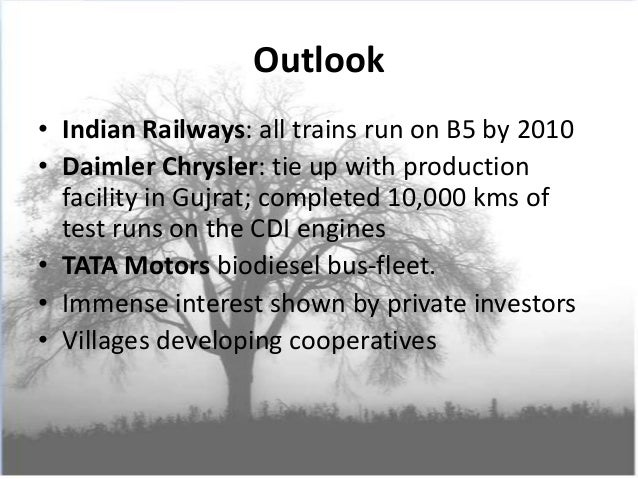 Outlook

• Indian Railways: all trains run on B5 by 2010
• Daimler Chrysler: tie up with production facility in Gujrat; completed 10,000 kms of test runs on the CDI engines
• TATA Motors biodiesel bus-fleet.
• Immense interest shown by private investors
• Villages developing cooperatives